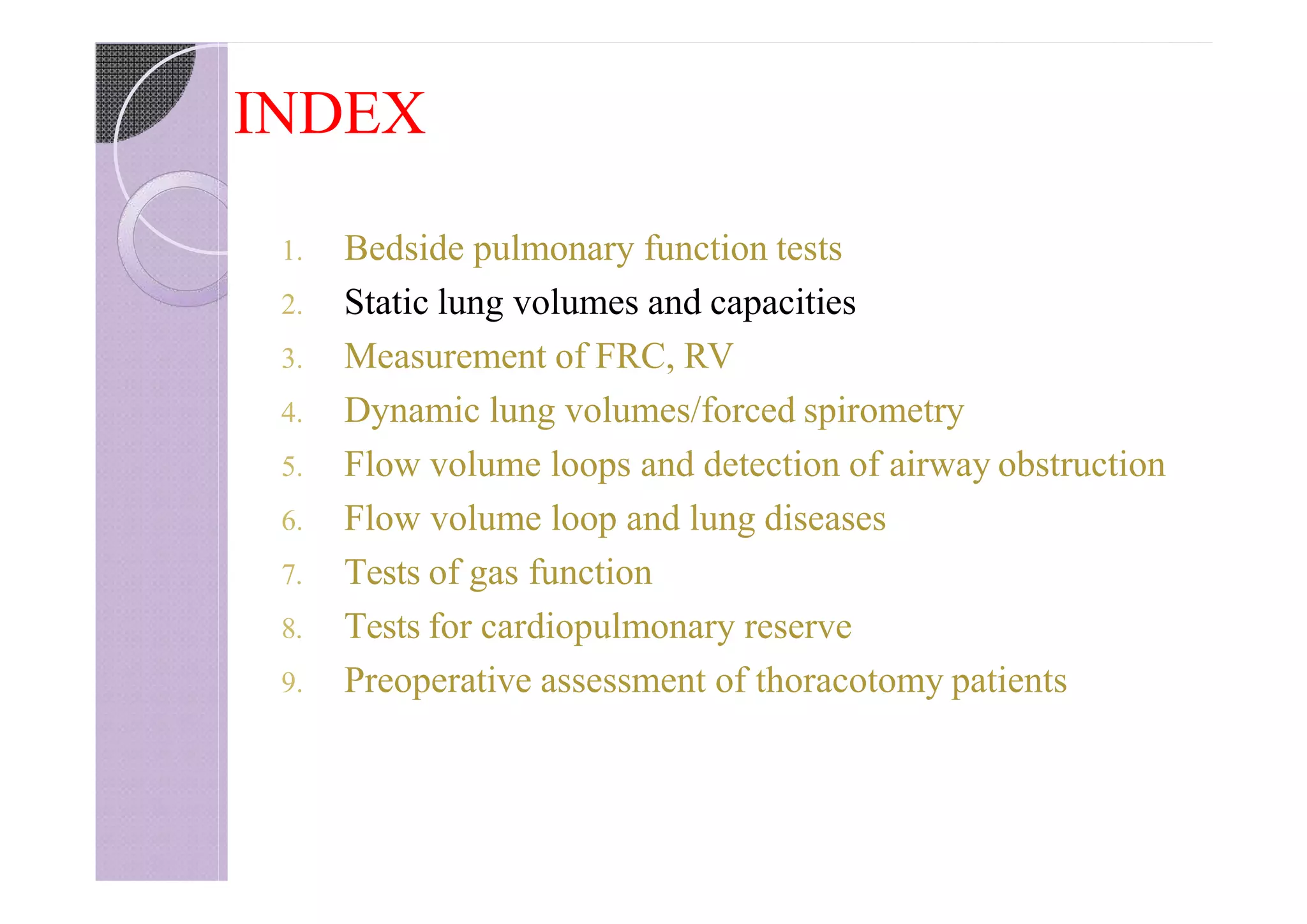 INDEX

1. Bedside pulmonary function tests
2. Static lung volumes and capacities
3. Measurement of FRC, RV
4. Dynamic lung volumes/forced spirometry
5. Flow volume loops and detection of airway obstruction
6. Flow volume loop and lung diseases
7. Tests of gas function
8. Tests for cardiopulmonary reserve
9. Preoperative assessment of thoracotomy patients